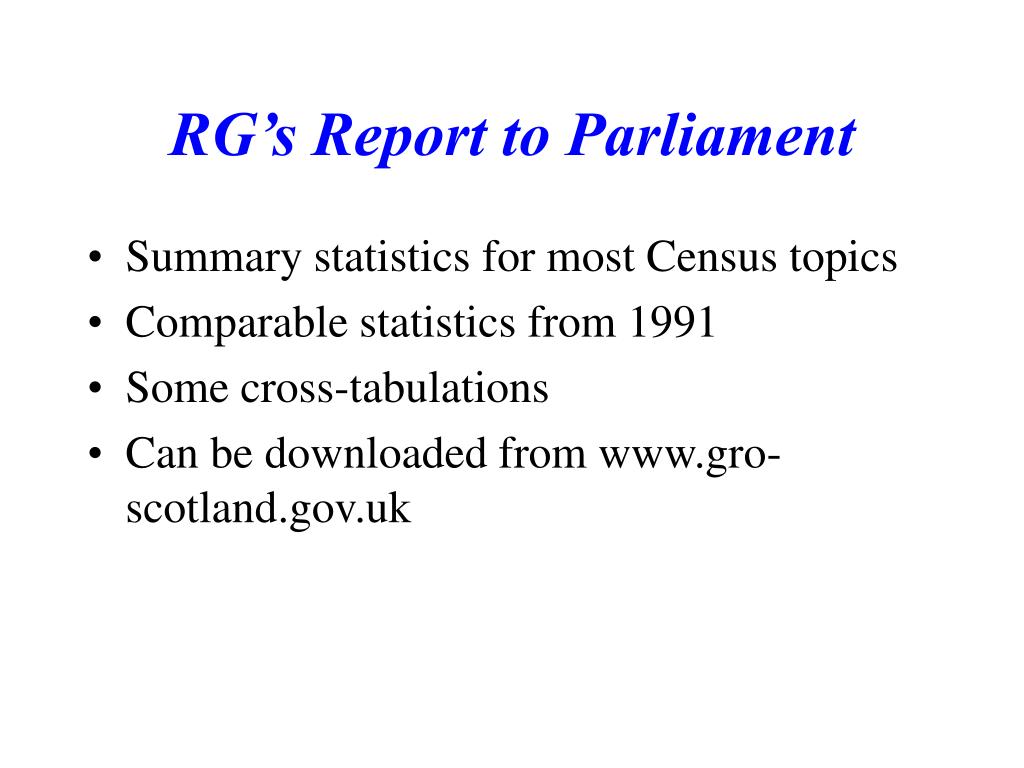 RG’s Report to Parliament

• Summary statistics for most Census topics
• Comparable statistics from 1991
• Some cross-tabulations
• Can be downloaded from www.gro-scotland.gov.uk